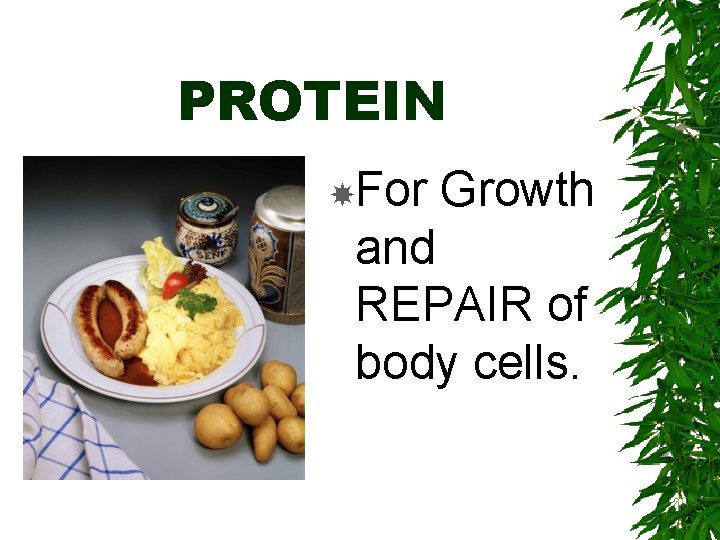 PROTEIN

SENF

For Growth and REPAIR of body cells.